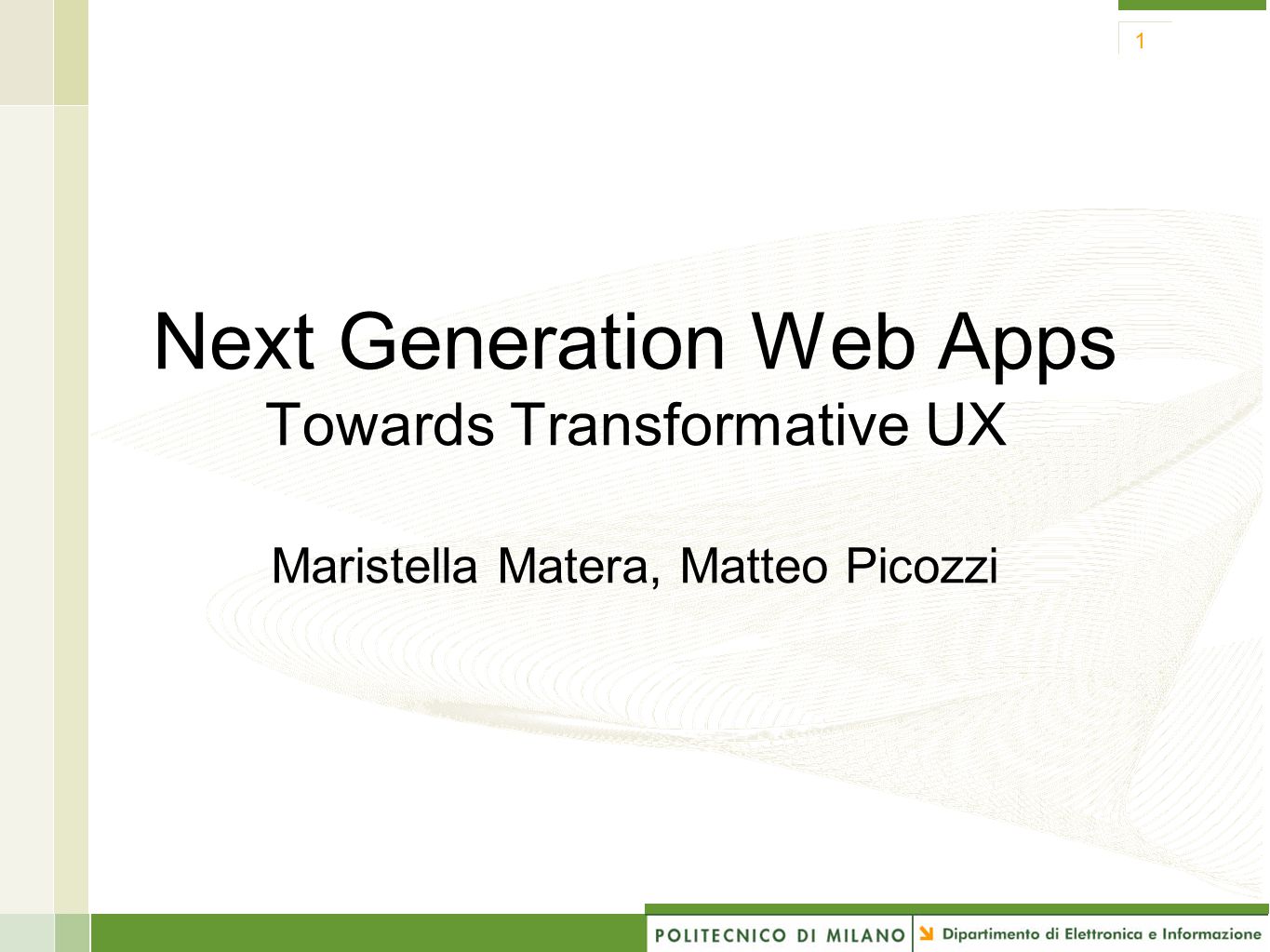 1

Next Generation Web Apps
Towards Transformative UX

Maristella Matera, Matteo Picozzi

POLITECNICO DI MILANO Dipartimento di Elettronica e Informazione